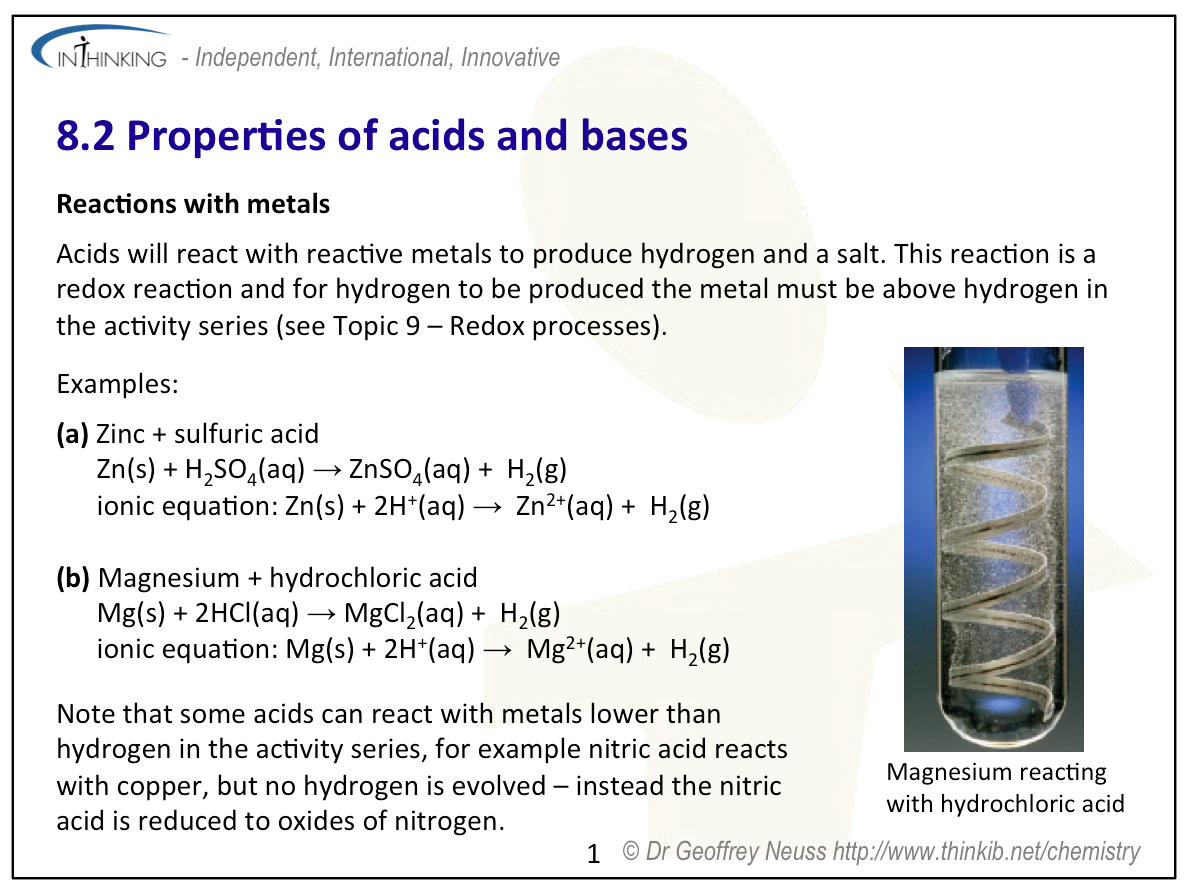 INTHINKING - Independent, International, Innovative

8.2 Properties of acids and bases

Reactions with metals

Acids will react with reactive metals to produce hydrogen and a salt. This reaction is a redox reaction and for hydrogen to be produced the metal must be above hydrogen in the activity series (see Topic 9 – Redox processes).

Examples:

(a) Zinc + sulfuric acid
$Zn(s) + H_2SO_4(aq) \rightarrow ZnSO_4(aq) + H_2(g)$
ionic equation: $Zn(s) + 2H^+(aq) \rightarrow Zn^{2+}(aq) + H_2(g)$

(b) Magnesium + hydrochloric acid
$Mg(s) + 2HCl(aq) \rightarrow MgCl_2(aq) + H_2(g)$
ionic equation: $Mg(s) + 2H^+(aq) \rightarrow Mg^{2+}(aq) + H_2(g)$

Note that some acids can react with metals lower than hydrogen in the activity series, for example nitric acid reacts with copper, but no hydrogen is evolved – instead the nitric acid is reduced to oxides of nitrogen.

Magnesium reacting with hydrochloric acid

1 © Dr Geoffrey Neuss http://www.thinkib.net/chemistry